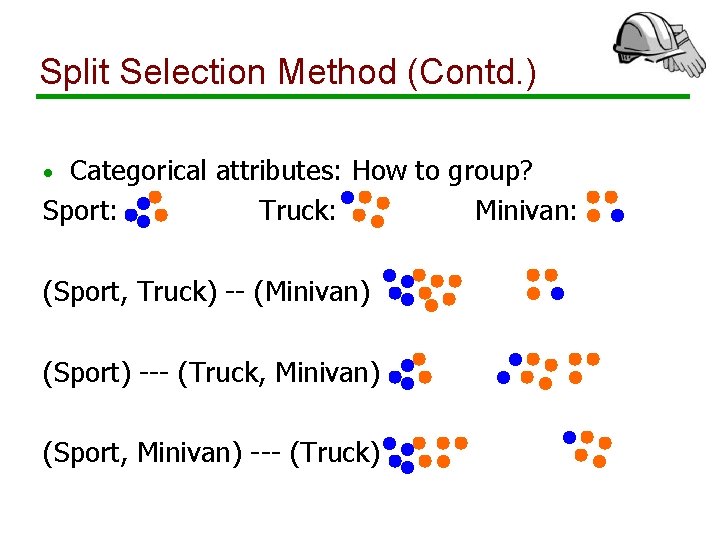 Split Selection Method (Contd.)

• Categorical attributes: How to group?

Sport: Truck: Minivan:

(Sport, Truck) -- (Minivan)

(Sport) --- (Truck, Minivan)

(Sport, Minivan) --- (Truck)